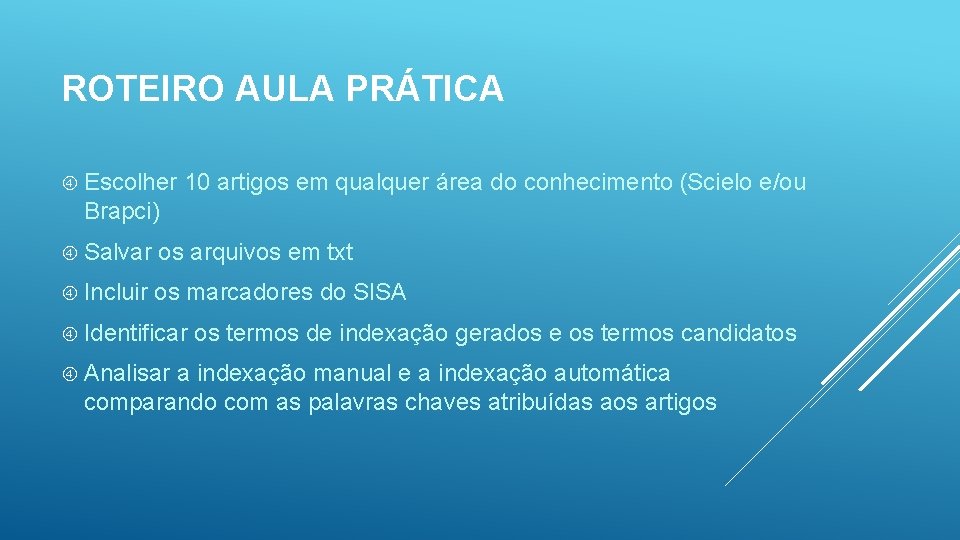 ROTEIRO AULA PRÁTICA

Escolher 10 artigos em qualquer área do conhecimento (Scielo e/ou Brapci)

Salvar os arquivos em txt

Incluir os marcadores do SISA

Identificar os termos de indexação gerados e os termos candidatos

Analisar a indexação manual e a indexação automática comparando com as palavras chaves atribuídas aos artigos